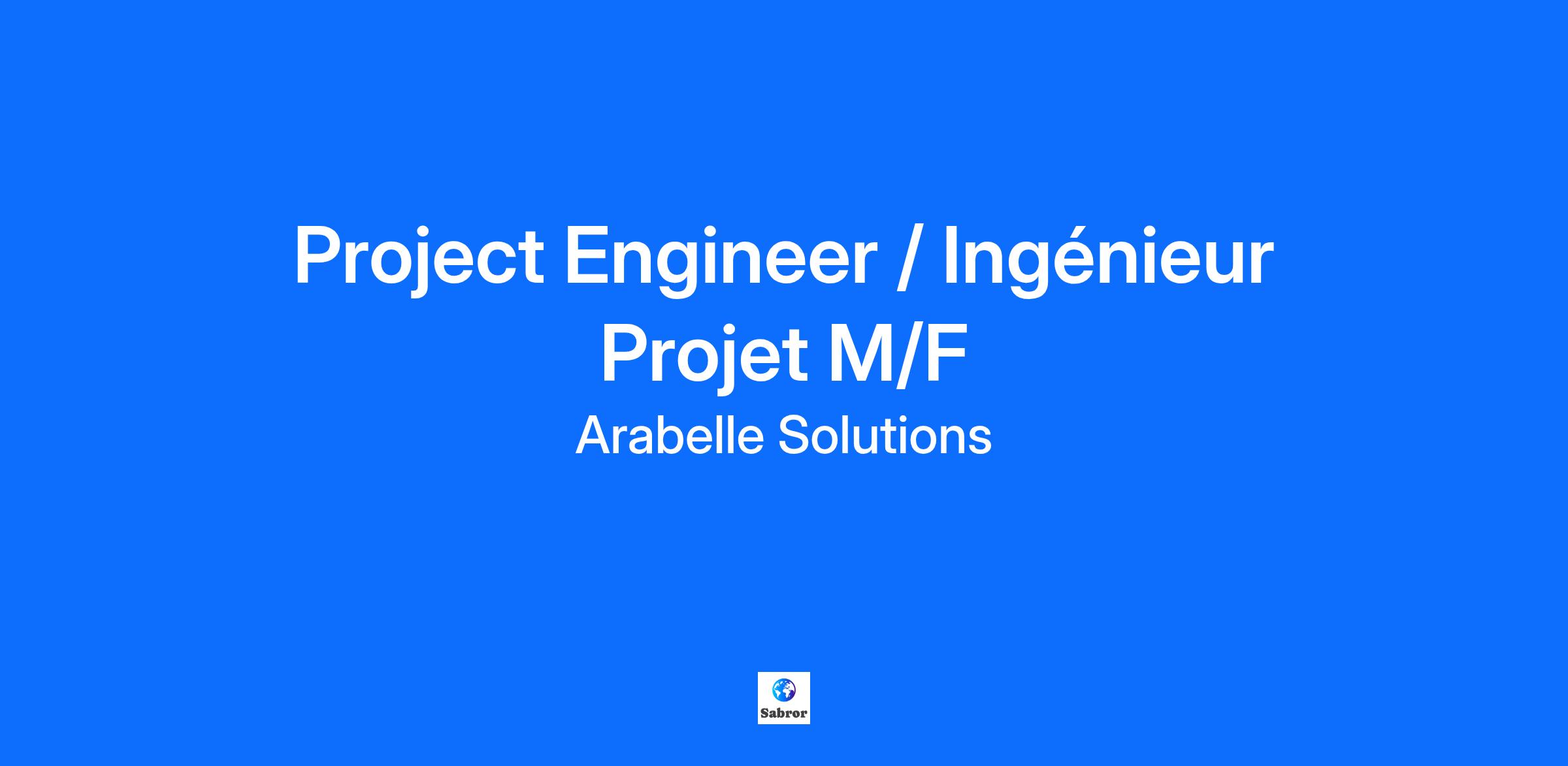 Project Engineer / Ingénieur Projet M/F

Arabelle Solutions

Sabror